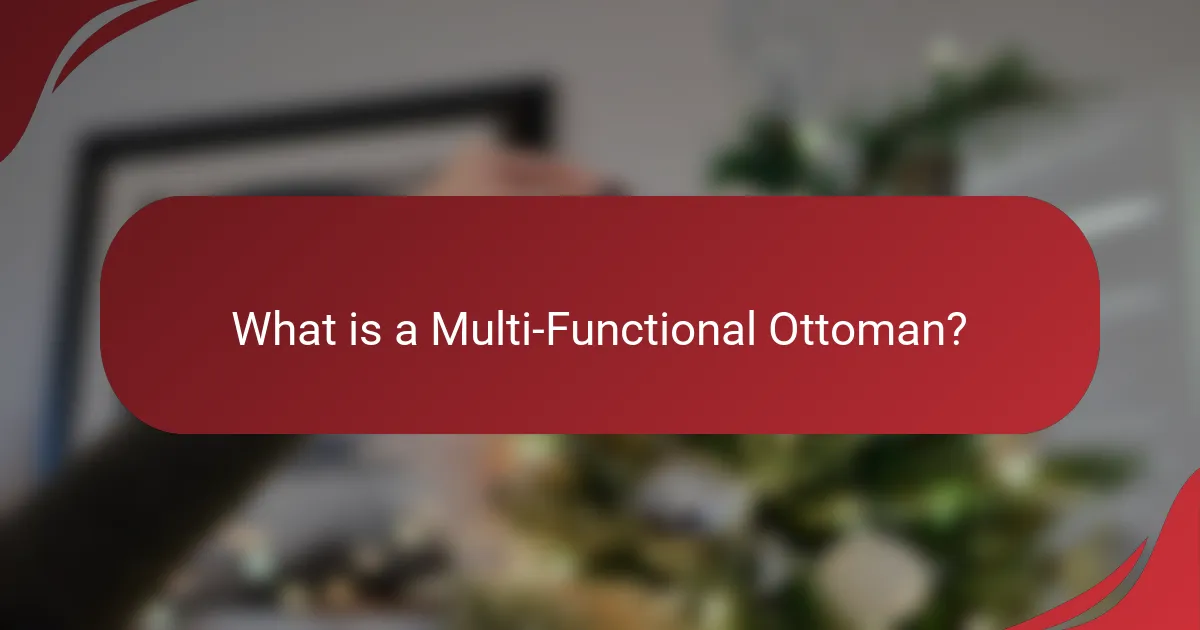 What is a Multi-Functional Ottoman?